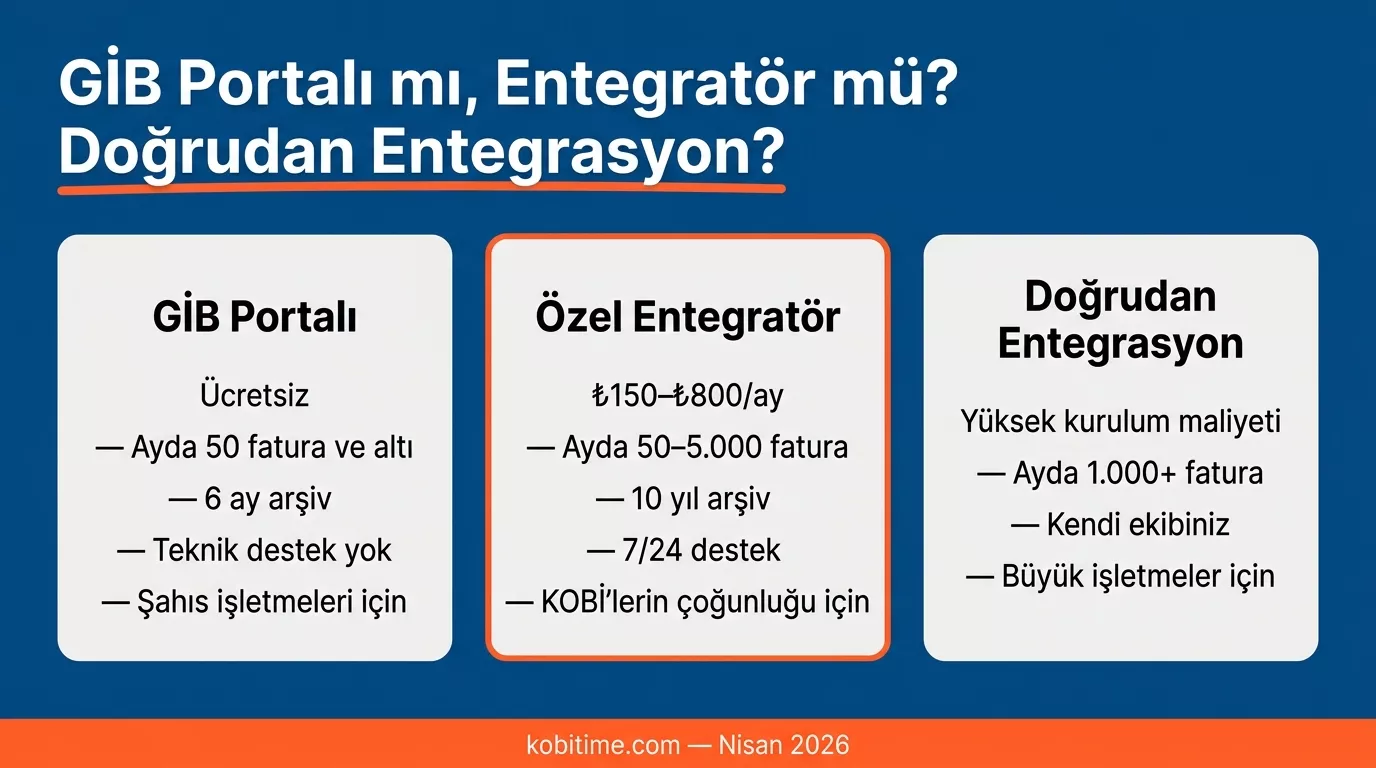 GİB Portalı mı, Entegratör mü? Doğrudan Entegrasyon?

GİB Portalı

Ücretsiz
— Ayda 50 fatura ve altı
— 6 ay arşiv
— Teknik destek yok
— Şahıs işletmeleri için

Özel Entegratör

₺150–₺800/ay
— Ayda 50–5.000 fatura
— 10 yıl arşiv
— 7/24 destek
— KOBİ'lerin çoğunluğu için

Doğrudan Entegrasyon

Yüksek kurulum maliyeti
— Ayda 1.000+ fatura
— Kendi ekibiniz
— Büyük işletmeler için

kobitime.com — Nisan 2026